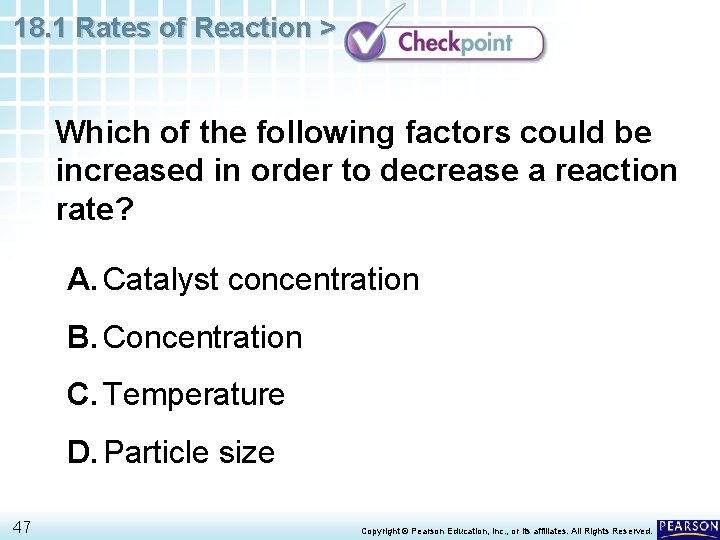 18.1 Rates of Reaction >

Checkpoint

Which of the following factors could be increased in order to decrease a reaction rate?

A. Catalyst concentration

B. Concentration

C. Temperature

D. Particle size

47

Copyright © Pearson Education, Inc., or its affiliates. All Rights Reserved.

PEARSON